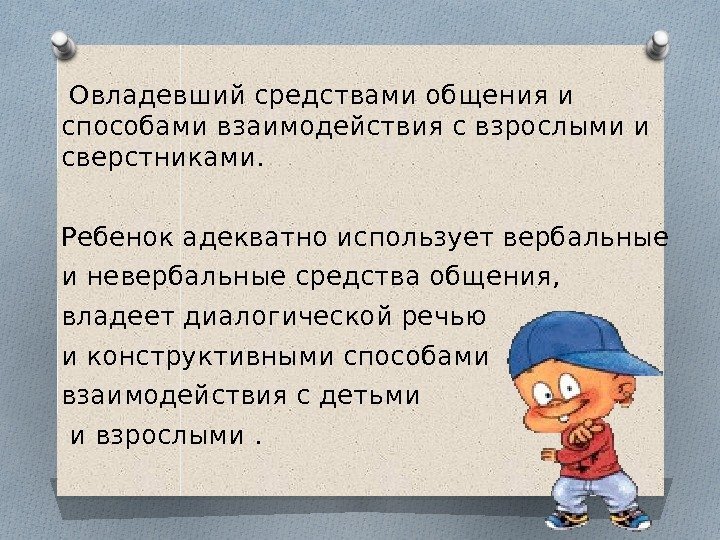 Овладевший средствами общения и способами взаимодействия с взрослыми и сверстниками.

Ребенок адекватно использует вербальные и невербальные средства общения, владеет диалогической речью и конструктивными способами взаимодействия с детьми и взрослыми .